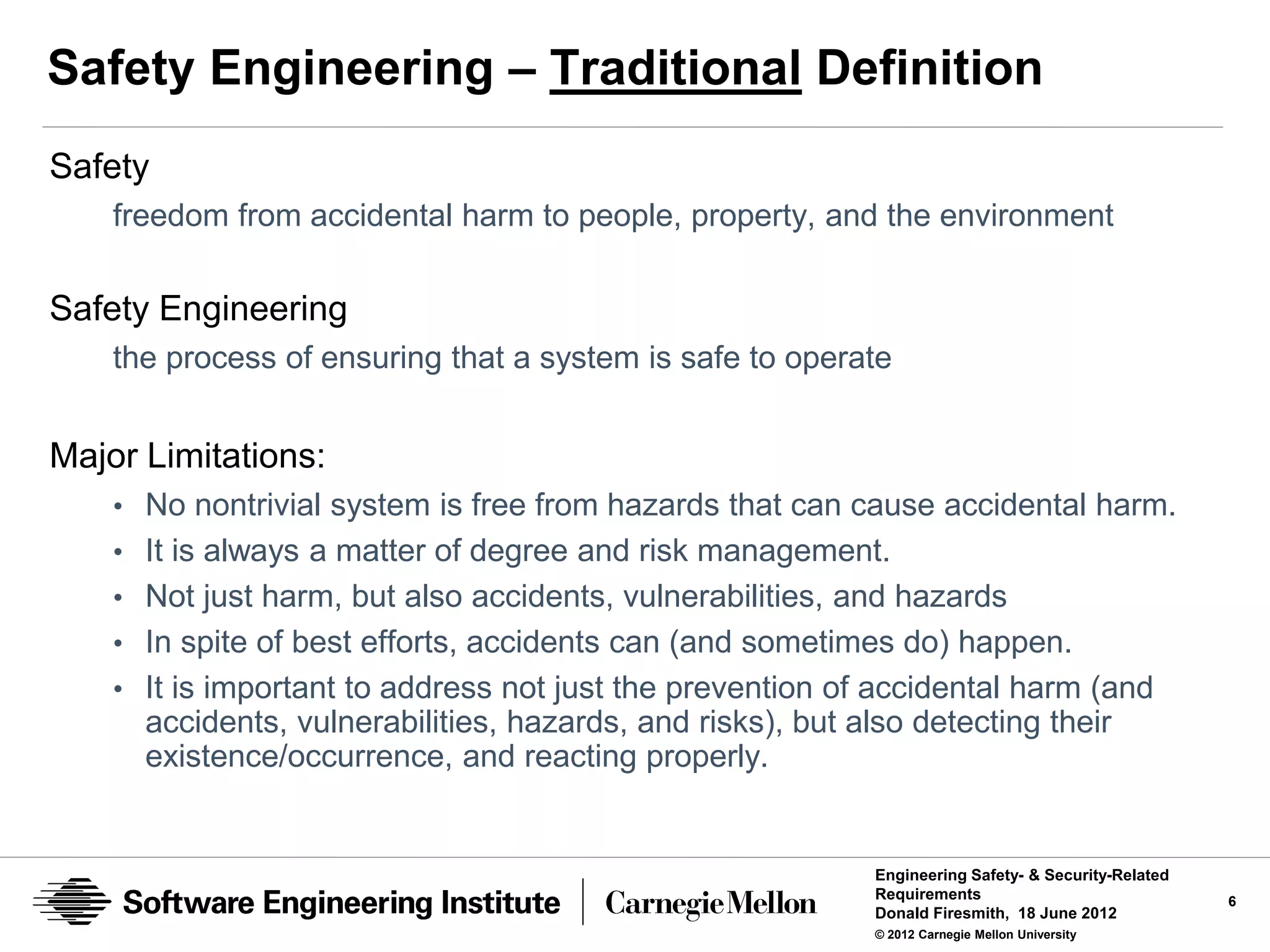 Safety Engineering – Traditional Definition

Safety

freedom from accidental harm to people, property, and the environment

Safety Engineering

the process of ensuring that a system is safe to operate

Major Limitations:

• No nontrivial system is free from hazards that can cause accidental harm.
• It is always a matter of degree and risk management.
• Not just harm, but also accidents, vulnerabilities, and hazards
• In spite of best efforts, accidents can (and sometimes do) happen.
• It is important to address not just the prevention of accidental harm (and accidents, vulnerabilities, hazards, and risks), but also detecting their existence/occurrence, and reacting properly.

Software Engineering Institute | Carnegie Mellon

Engineering Safety- & Security-Related Requirements
Donald Firesmith, 18 June 2012
© 2012 Carnegie Mellon University

6